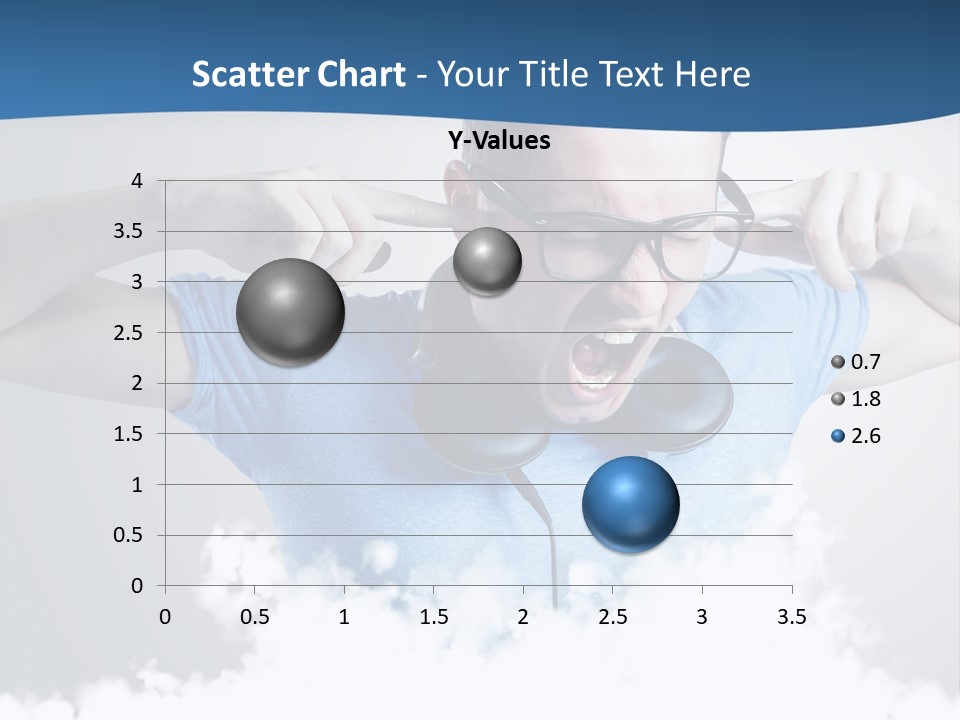 Scatter Chart - Your Title Text Here

Y-Values

4
3.5
3
2.5
2
1.5
1
0.5
0

0 0.5 1 1.5 2 2.5 3 3.5

0.7
1.8
2.6